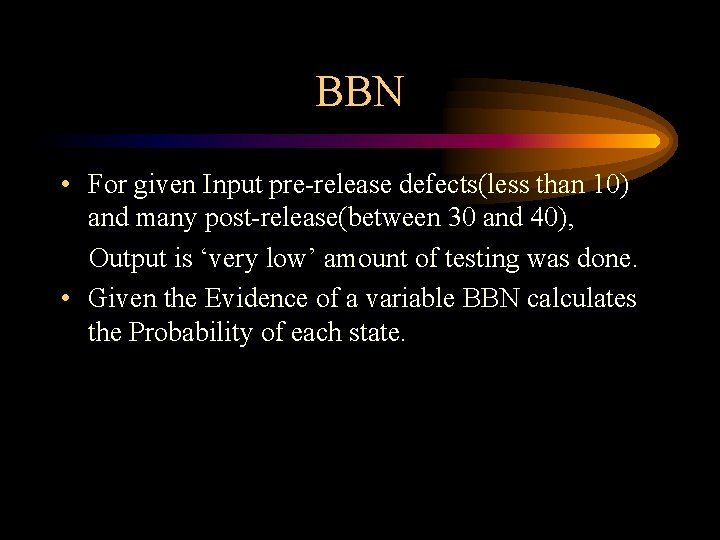 BBN

• For given Input pre-release defects(less than 10) and many post-release(between 30 and 40),

Output is ‘very low’ amount of testing was done.

• Given the Evidence of a variable BBN calculates the Probability of each state.